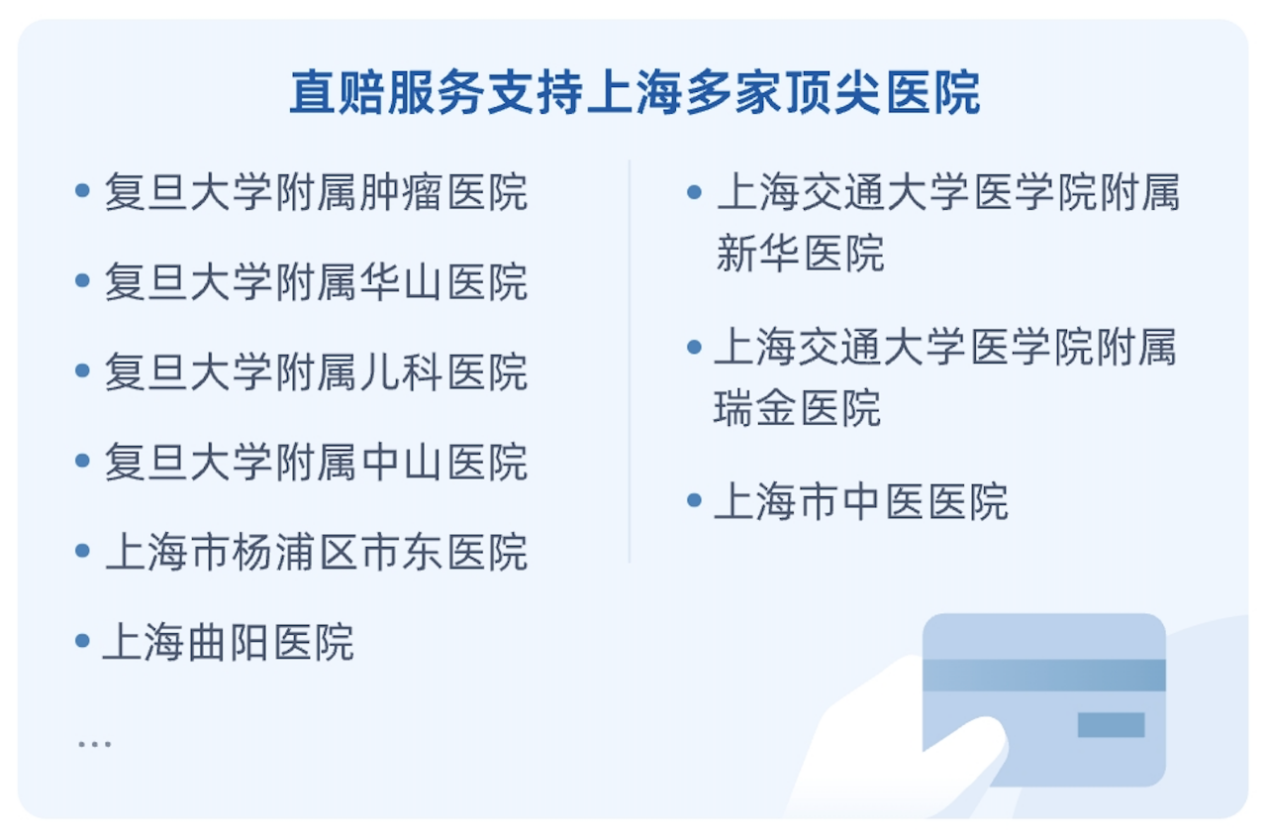 直赔服务支持上海多家顶尖医院

• 复旦大学附属肿瘤医院
• 复旦大学附属华山医院
• 复旦大学附属儿科医院
• 复旦大学附属中山医院
• 上海市杨浦区市东医院
• 上海曲阳医院
...

• 上海交通大学医学院附属新华医院
• 上海交通大学医学院附属瑞金医院
• 上海市中医医院